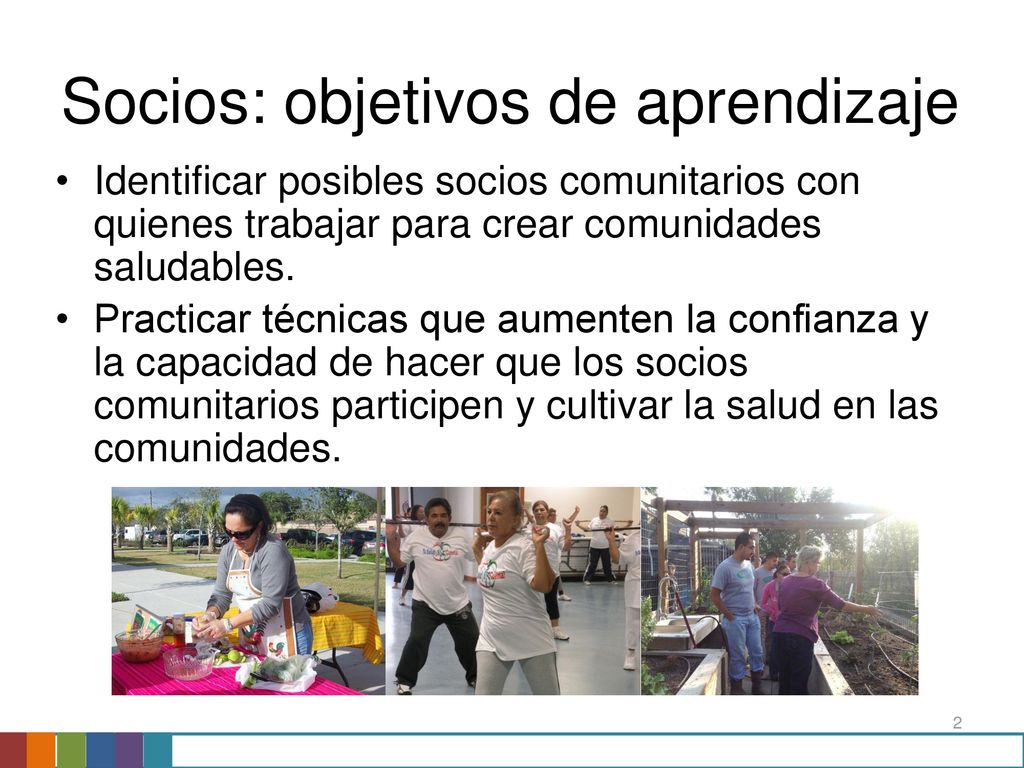 Socios: objetivos de aprendizaje

• Identificar posibles socios comunitarios con quienes trabajar para crear comunidades saludables.
• Practicar técnicas que aumenten la confianza y la capacidad de hacer que los socios comunitarios participen y cultivar la salud en las comunidades.

2